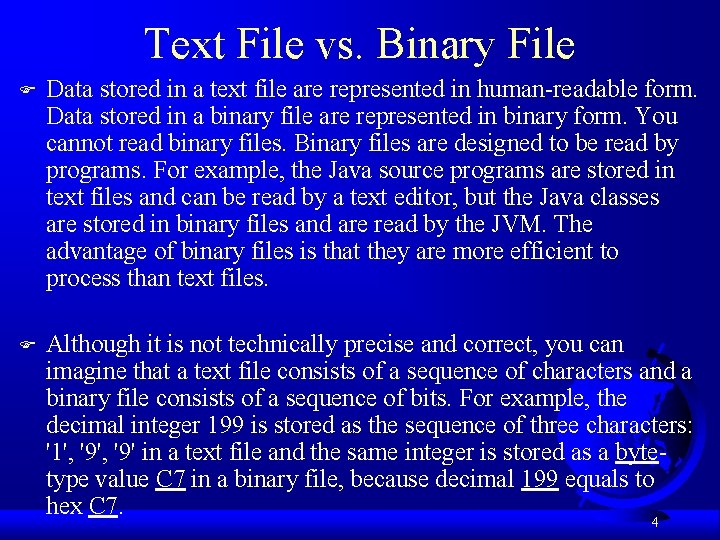 Text File vs. Binary File

Data stored in a text file are represented in human-readable form. Data stored in a binary file are represented in binary form. You cannot read binary files. Binary files are designed to be read by programs. For example, the Java source programs are stored in text files and can be read by a text editor, but the Java classes are stored in binary files and are read by the JVM. The advantage of binary files is that they are more efficient to process than text files.

Although it is not technically precise and correct, you can imagine that a text file consists of a sequence of characters and a binary file consists of a sequence of bits. For example, the decimal integer 199 is stored as the sequence of three characters: '1', '9', '9' in a text file and the same integer is stored as a byte-type value C7 in a binary file, because decimal 199 equals to hex C7.

4